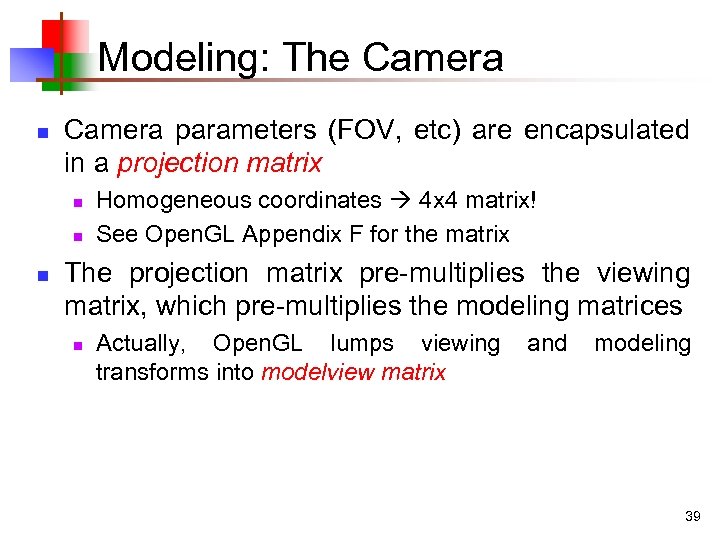 Modeling: The Camera

Camera parameters (FOV, etc) are encapsulated in a projection matrix

Homogeneous coordinates → 4x4 matrix!

See OpenGL Appendix F for the matrix

The projection matrix pre-multiplies the viewing matrix, which pre-multiplies the modeling matrices

Actually, OpenGL lumps viewing and modeling transforms into modelview matrix

39